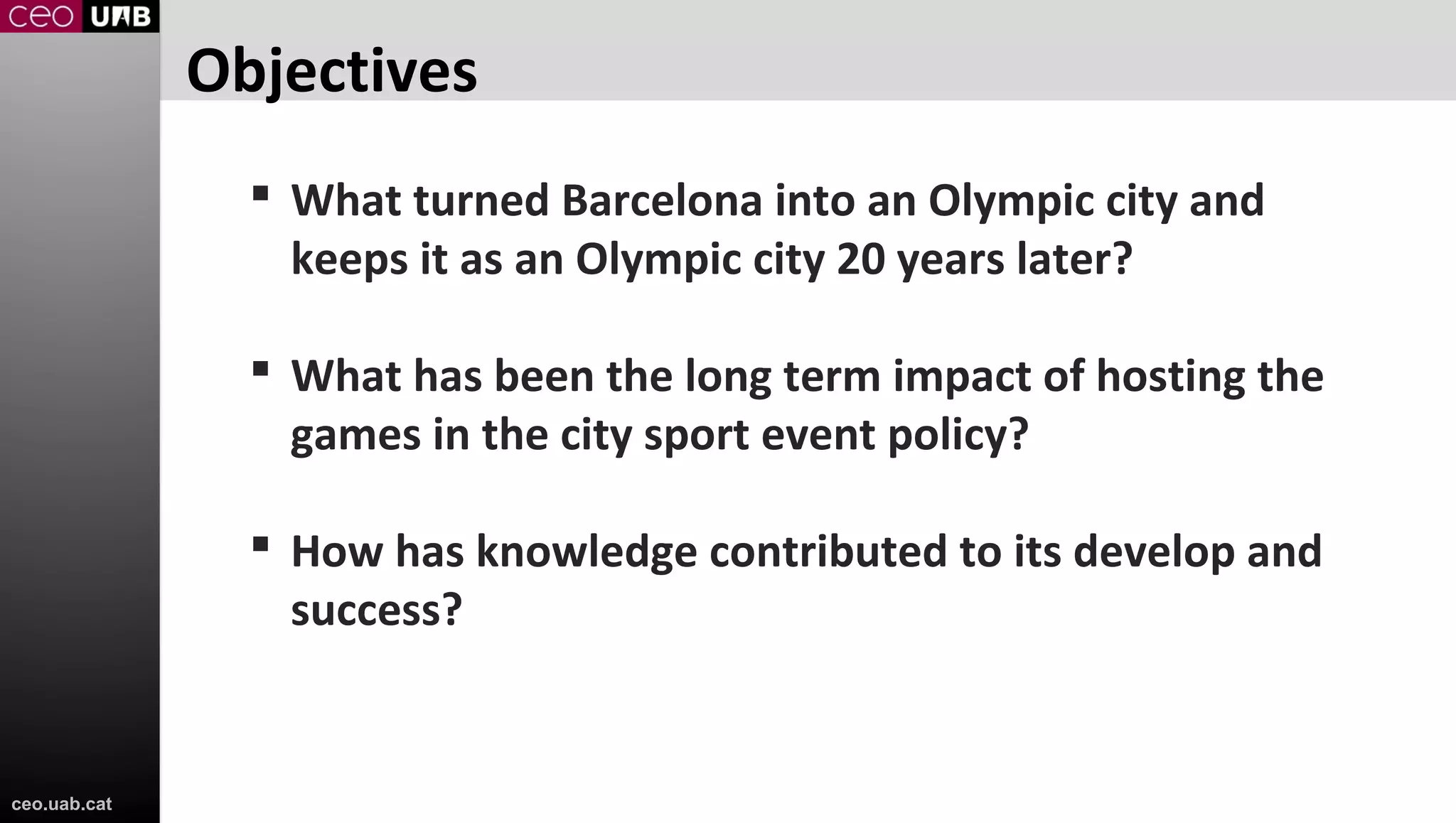 ceo UAB

Objectives

▪ What turned Barcelona into an Olympic city and keeps it as an Olympic city 20 years later?

▪ What has been the long term impact of hosting the games in the city sport event policy?

▪ How has knowledge contributed to its develop and success?

ceo.uab.cat